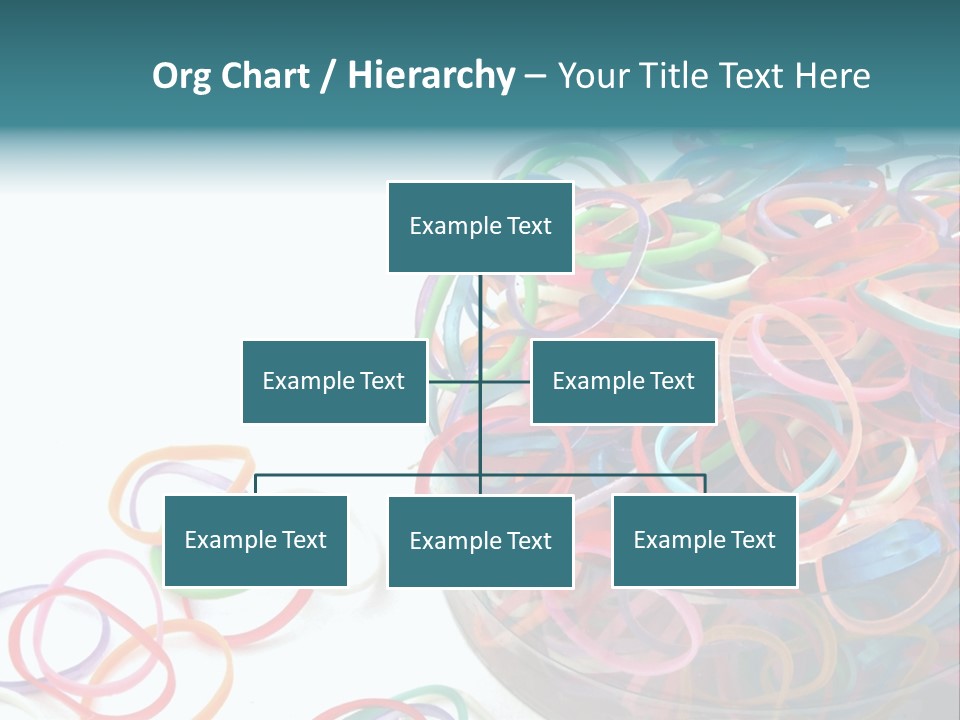 Org Chart / Hierarchy – Your Title Text Here

Example Text

Example Text

Example Text

Example Text

Example Text

Example Text